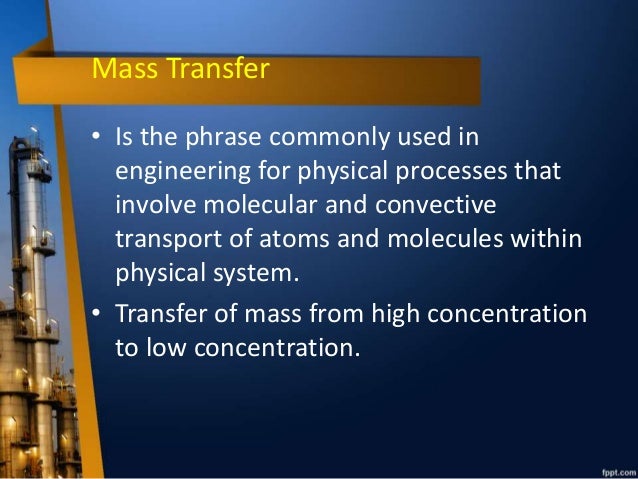 Mass Transfer

• Is the phrase commonly used in engineering for physical processes that involve molecular and convective transport of atoms and molecules within physical system.

• Transfer of mass from high concentration to low concentration.

fppt.com